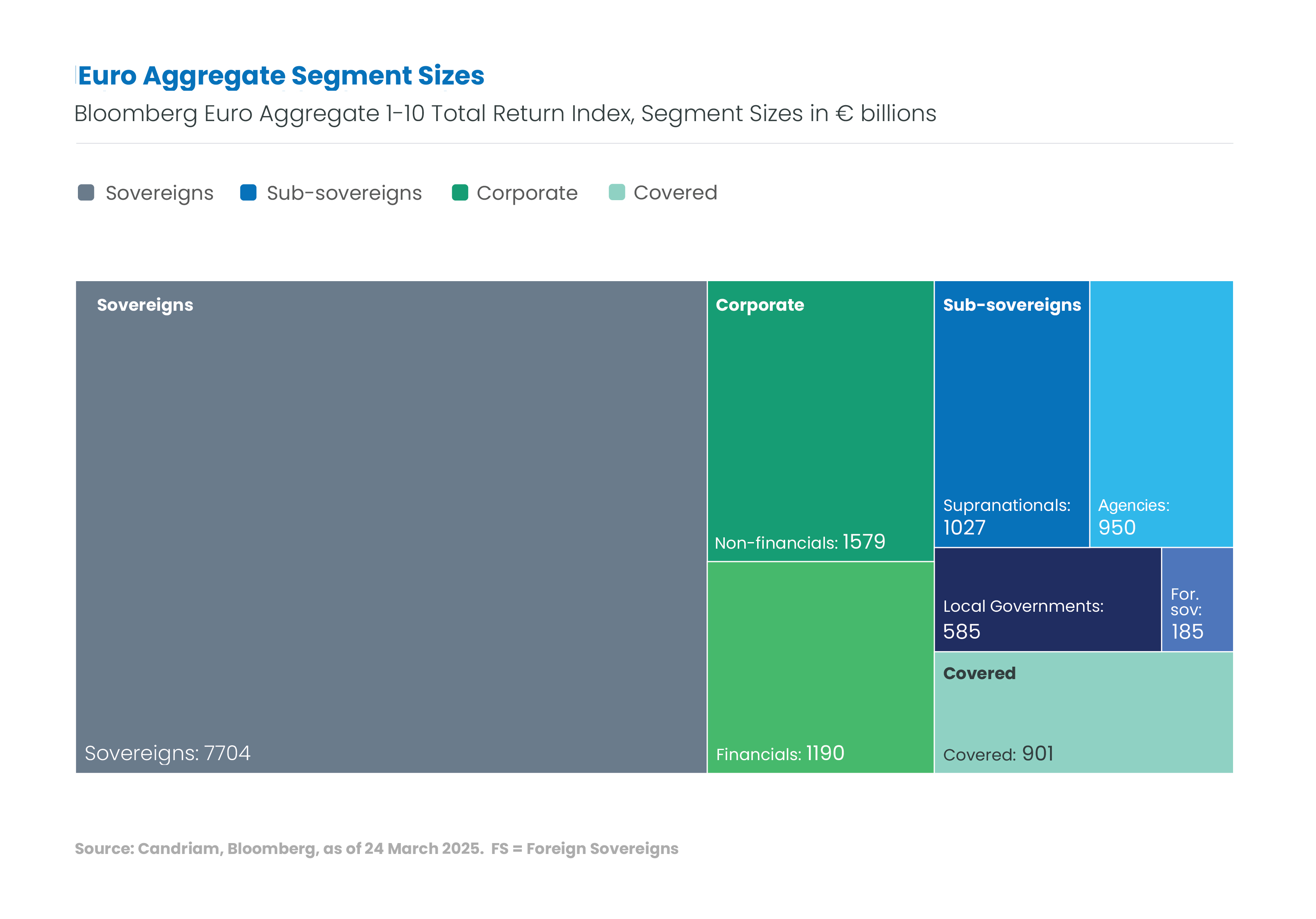 Euro Aggregate Segment Sizes

Bloomberg Euro Aggregate 1-10 Total Return Index, Segment Sizes in € billions

Sovereigns Sub-sovereigns Corporate Covered

Sovereigns

Sovereigns: 7704

Corporate

Non-financials: 1579

Financials: 1190

Sub-sovereigns

Supranationals: 1027

Agencies: 950

Local Governments: 585

For. sov: 185

Covered

Covered: 901

Source: Candriam, Bloomberg, as of 24 March 2025. FS = Foreign Sovereigns